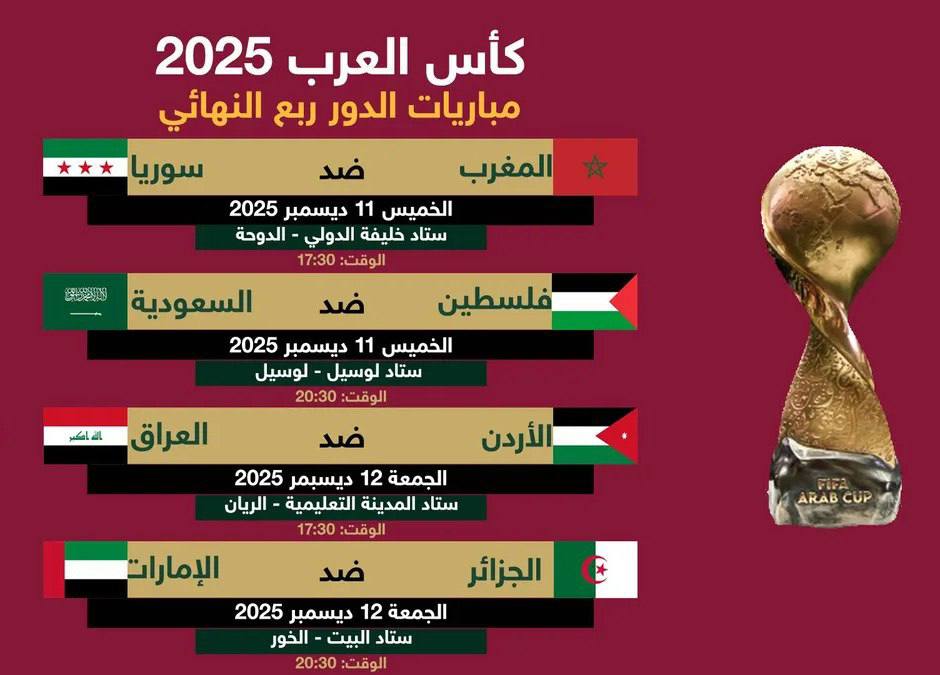 كأس العرب 2025
مباريات الدور ربع النهائي

المغرب ضد سوريا
الخميس 11 ديسمبر 2025
ستاد خليفة الدولي - الدوحة
الوقت: 17:30

فلسطين ضد السعودية
الخميس 11 ديسمبر 2025
ستاد لوسيل - لوسيل
الوقت: 20:30

الأردن ضد العراق
الجمعة 12 ديسمبر 2025
ستاد المدينة التعليمية - الريان
الوقت: 17:30

الجزائر ضد الإمارات
الجمعة 12 ديسمبر 2025
ستاد البيت - الخور
الوقت: 20:30

FIFA ARAB CUP